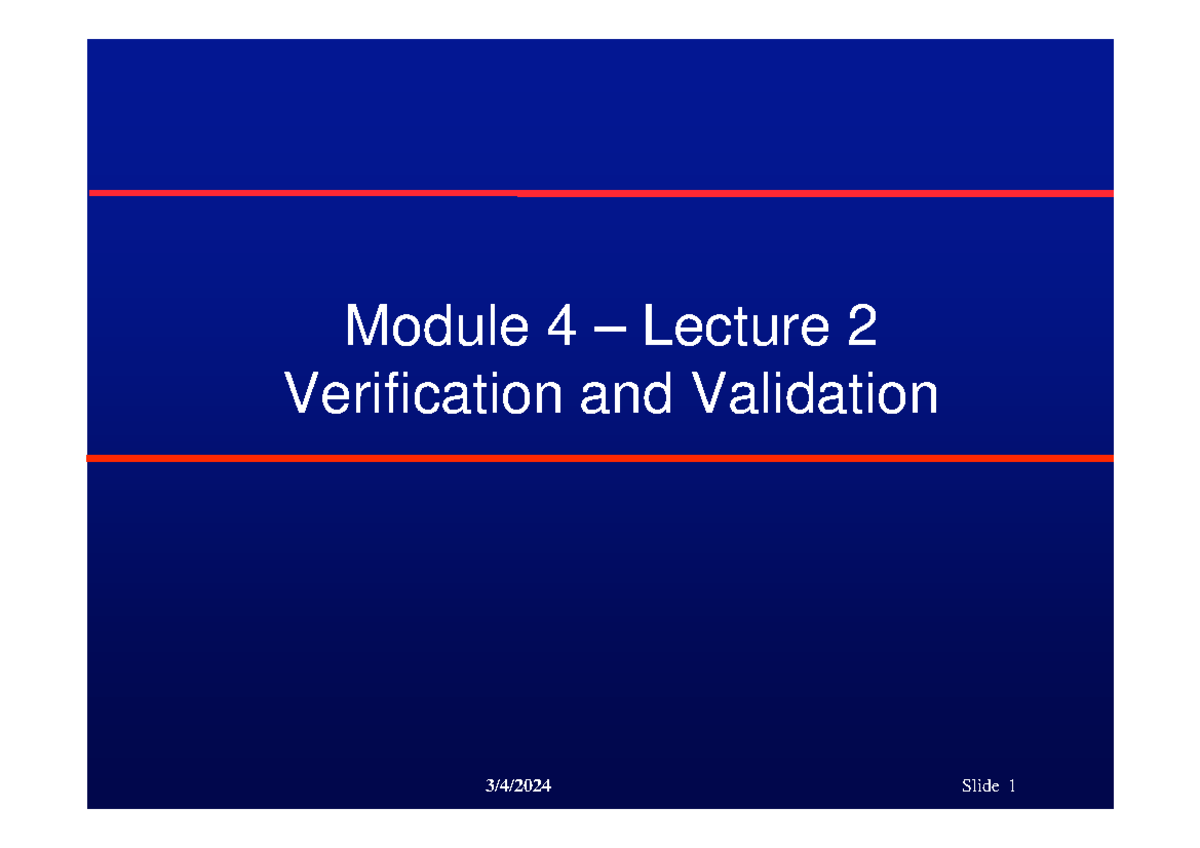 Module 4 – Lecture 2
Verification and Validation

3/4/2024

Slide 1